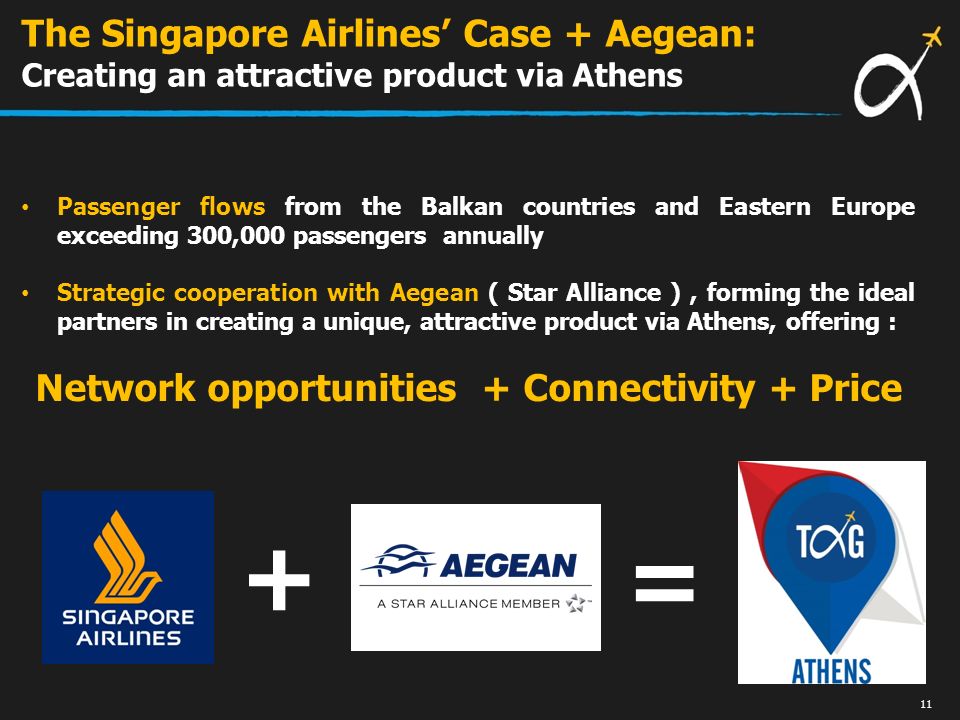 The Singapore Airlines' Case + Aegean:
Creating an attractive product via Athens

• Passenger flows from the Balkan countries and Eastern Europe exceeding 300,000 passengers annually

• Strategic cooperation with Aegean ( Star Alliance ) , forming the ideal partners in creating a unique, attractive product via Athens, offering :

Network opportunities + Connectivity + Price

SINGAPORE AIRLINES

+

AEGEAN
A STAR ALLIANCE MEMBER

=

TAG
ATHENS

11